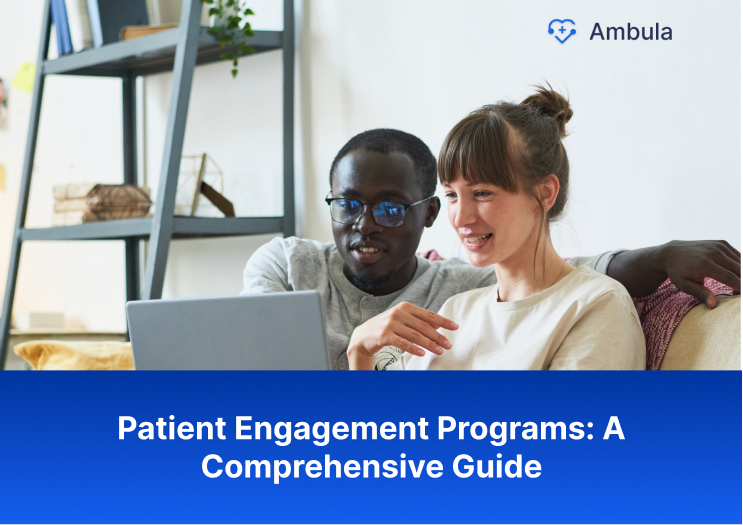 Ambula

Patient Engagement Programs: A Comprehensive Guide